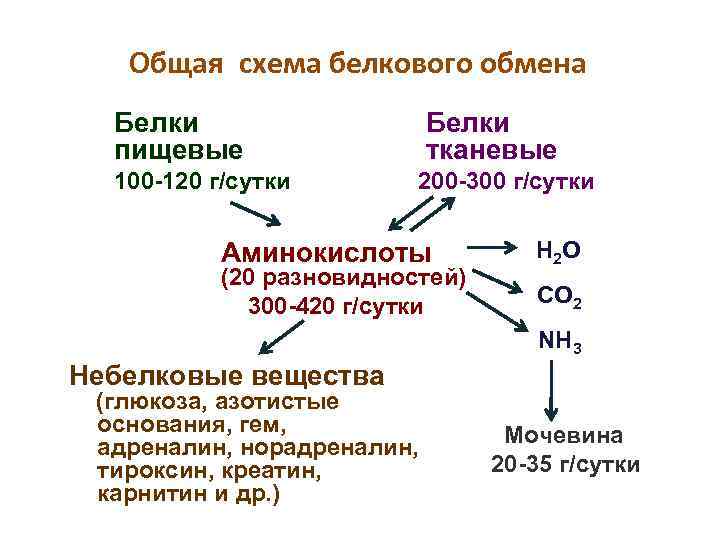 Общая схема белкового обмена

Белки пищевые
100-120 г/сутки

Белки тканевые
200-300 г/сутки

Аминокислоты
(20 разновидностей)
300-420 г/сутки

$H_2O$

$CO_2$

$NH_3$

Небелковые вещества
(глюкоза, азотистые основания, гем, адреналин, норадреналин, тироксин, креатин, карнитин и др.)

Мочевина
20-35 г/сутки